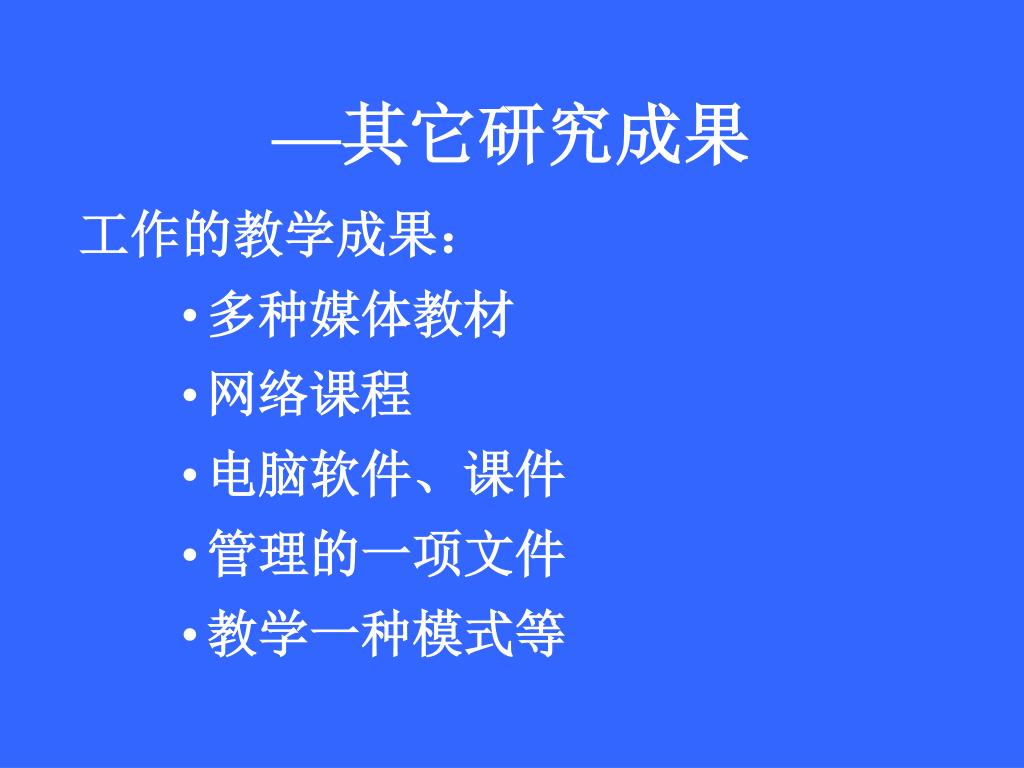 —其它研究成果

工作的教学成果：

• 多种媒体教材
• 网络课程
• 电脑软件、课件
• 管理的一项文件
• 教学一种模式等